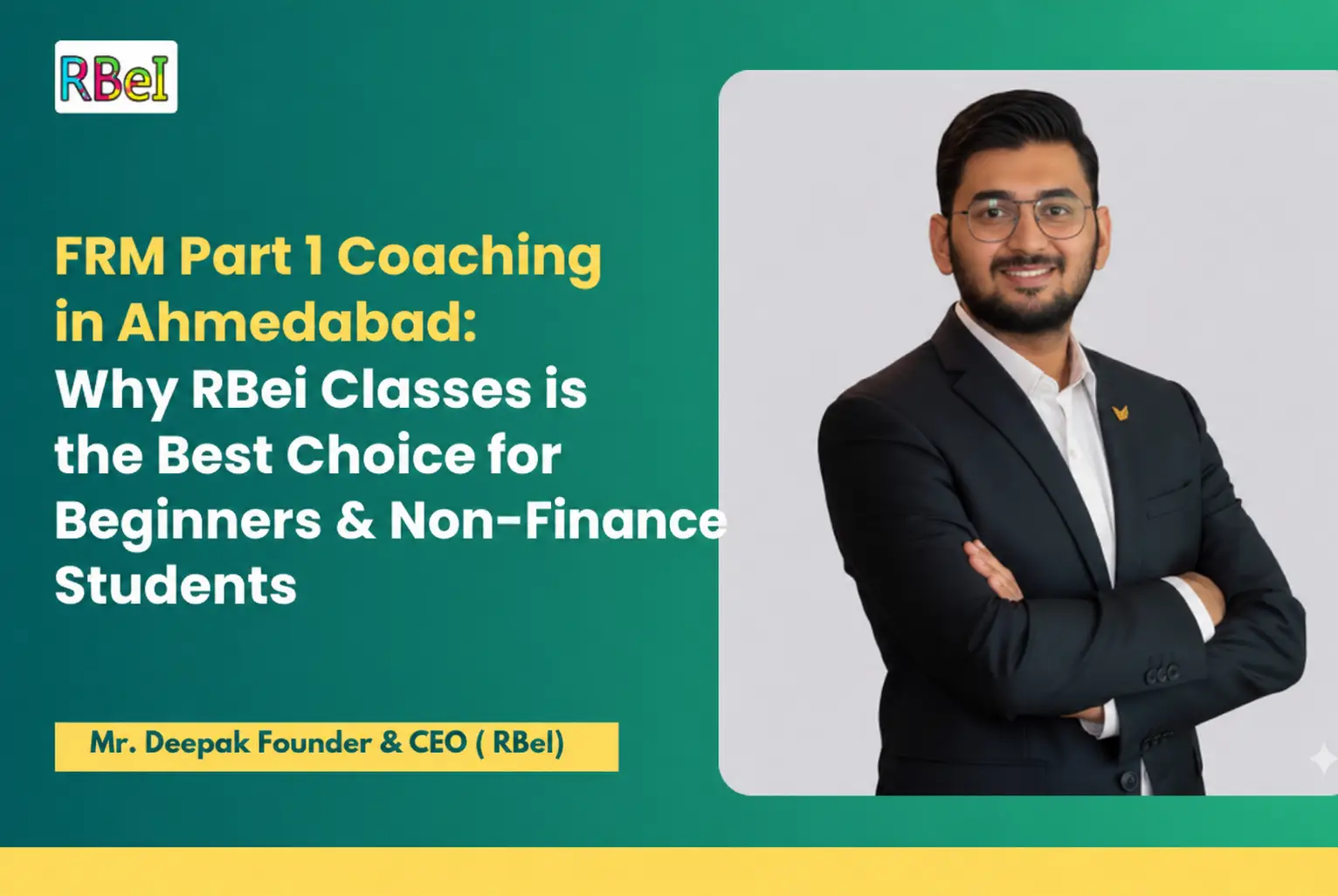 RBeI

FRM Part 1 Coaching in Ahmedabad: Why RBei Classes is the Best Choice for Beginners & Non-Finance Students

Mr. Deepak Founder & CEO ( RBeI)